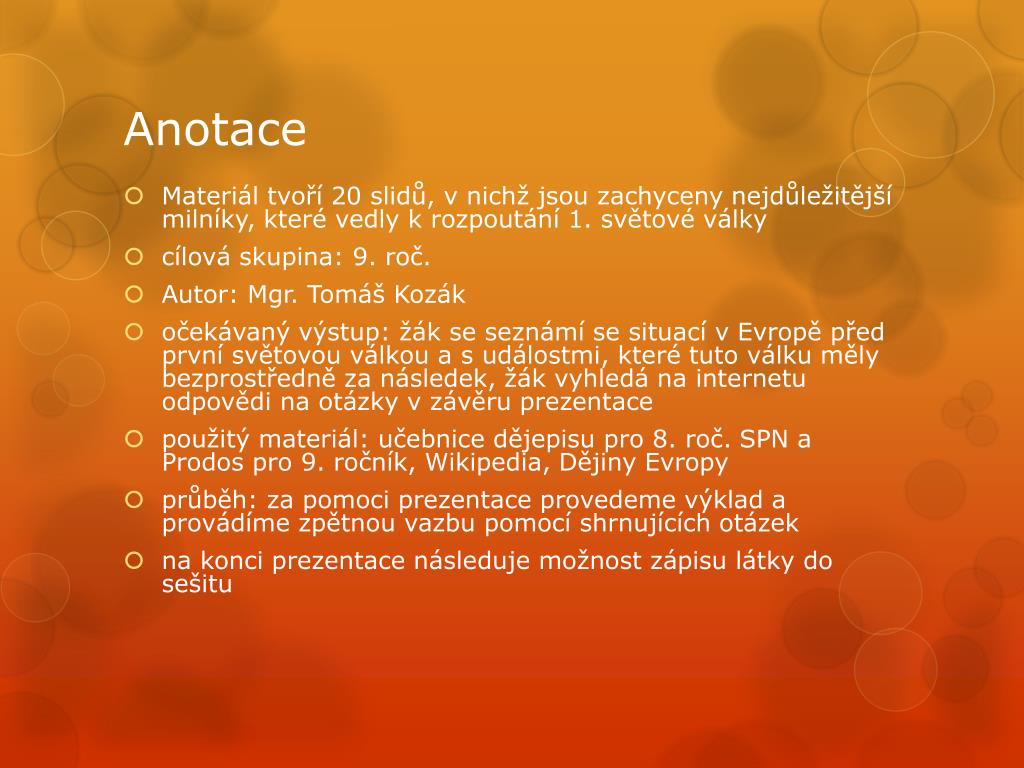 Anotace

Materiál tvoří 20 slidů, v nichž jsou zachyceny nejdůležitější milníky, které vedly k rozpoutání 1. světové války

cílová skupina: 9. roč.

Autor: Mgr. Tomáš Kozák

očekávaný výstup: žák se seznámí se situací v Evropě před první světovou válkou a s událostmi, které tuto válku měly bezprostředně za následek, žák vyhledá na internetu odpovědi na otázky v závěru prezentace

použitý materiál: učebnice dějepisu pro 8. roč. SPN a Prodos pro 9. ročník, Wikipedia, Dějiny Evropy

průběh: za pomoci prezentace provedeme výklad a provádíme zpětnou vazbu pomocí shrnujících otázek

na konci prezentace následuje možnost zápisu látky do sešitu